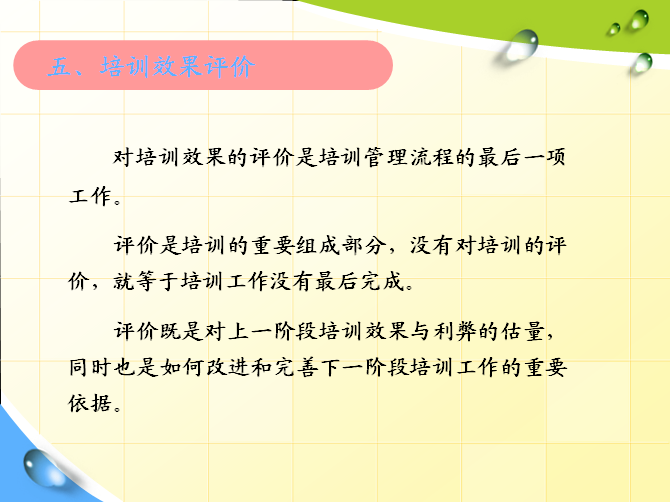 五、培训效果评价

对培训效果的评价是培训管理流程的最后一项工作。

评价是培训的重要组成部分，没有对培训的评价，就等于培训工作没有最后完成。

评价既是对上一阶段培训效果与利弊的估量，同时也是如何改进和完善下一阶段培训工作的重要依据。